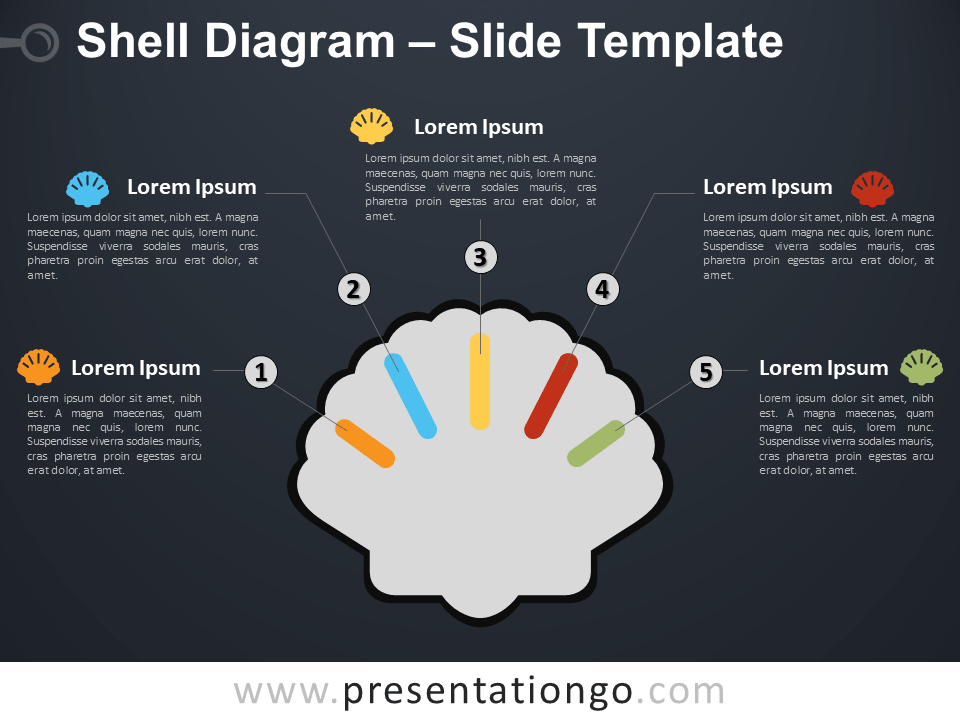 Shell Diagram – Slide Template

Lorem Ipsum
Lorem ipsum dolor sit amet, nibh est. A magna maecenas, quam magna nec quis, lorem nunc. Suspendisse viverra sodales mauris, cras pharetra proin egestas arcu erat dolor, at amet.

Lorem Ipsum
Lorem ipsum dolor sit amet, nibh est. A magna maecenas, quam magna nec quis, lorem nunc. Suspendisse viverra sodales mauris, cras pharetra proin egestas arcu erat dolor, at amet.

Lorem Ipsum
Lorem ipsum dolor sit amet, nibh est. A magna maecenas, quam magna nec quis, lorem nunc. Suspendisse viverra sodales mauris, cras pharetra proin egestas arcu erat dolor, at amet.

Lorem Ipsum
Lorem ipsum dolor sit amet, nibh est. A magna maecenas, quam magna nec quis, lorem nunc. Suspendisse viverra sodales mauris, cras pharetra proin egestas arcu erat dolor, at amet.

Lorem Ipsum
Lorem ipsum dolor sit amet, nibh est. A magna maecenas, quam magna nec quis, lorem nunc. Suspendisse viverra sodales mauris, cras pharetra proin egestas arcu erat dolor, at amet.

1
2
3
4
5

www.presentationgo.com